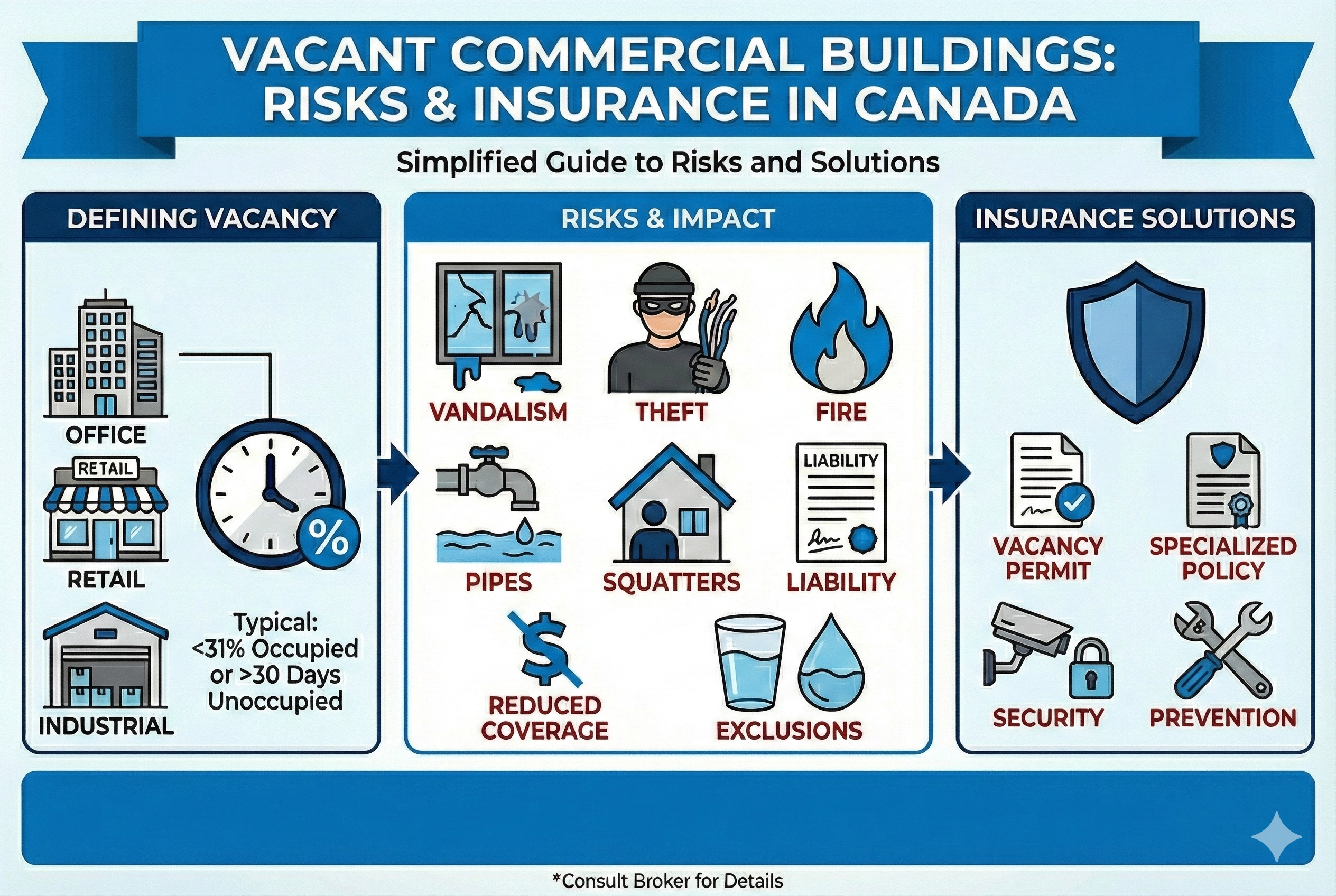 VACANT COMMERCIAL BUILDINGS: RISKS & INSURANCE IN CANADA

Simplified Guide to Risks and Solutions

DEFINING VACANCY

OFFICE

RETAIL

RETAIL

INDUSTRIAL

%

Typical: <31% Occupied or >30 Days Unoccupied

RISKS & IMPACT

VANDALISM

THEFT

FIRE

PIPES

SQUATTERS

LIABILITY

LIABILITY

REDUCED COVERAGE

EXCLUSIONS

INSURANCE SOLUTIONS

VACANCY PERMIT

SPECIALIZED POLICY

SECURITY

PREVENTION

*Consult Broker for Details